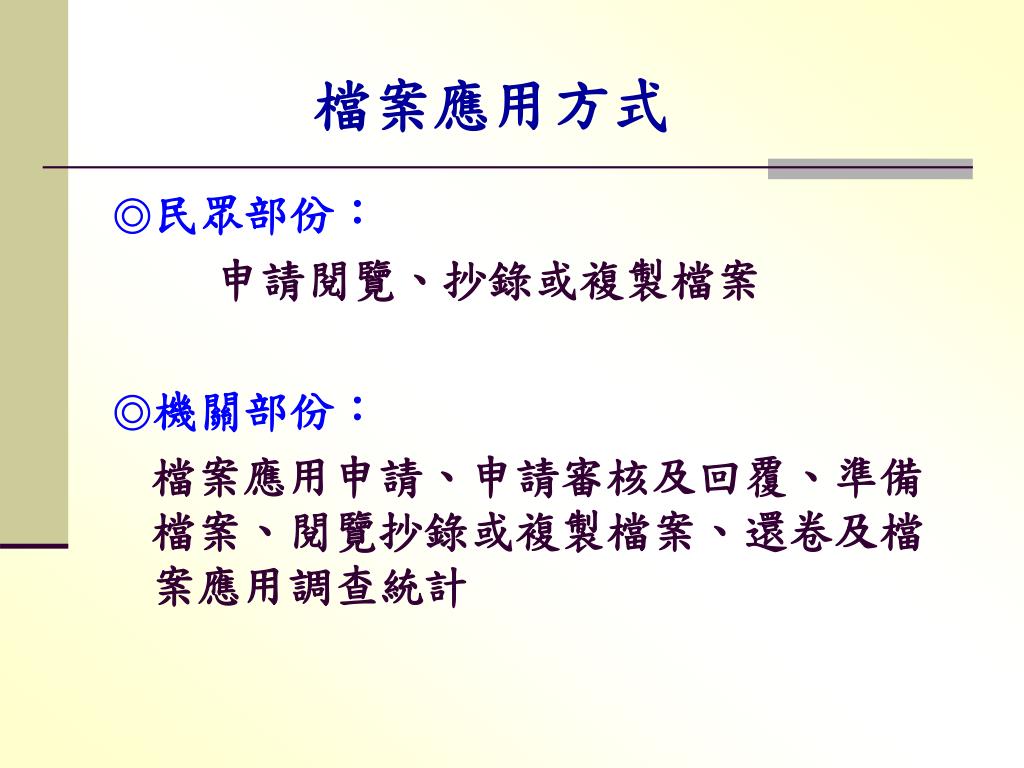 檔案應用方式

◎民眾部份：

申請閱覽、抄錄或複製檔案

◎機關部份：

檔案應用申請、申請審核及回覆、準備檔案、閱覽抄錄或複製檔案、還卷及檔案應用調查統計